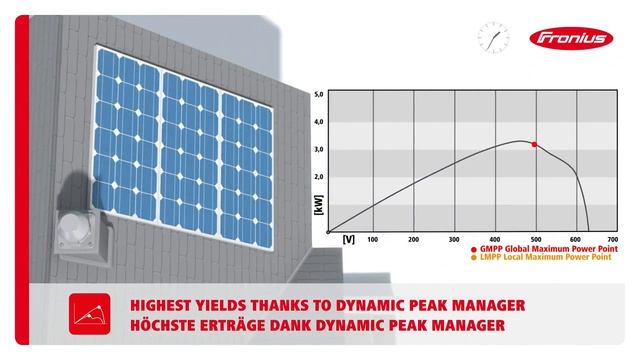 Fronius

5,0
4,0
3,0
2,0
[kW]
[V] 100 200 300 400 500 600 700

GMPP Global Maximum Power Point
LMPP Local Maximum Power Point

HIGHEST YIELDS THANKS TO DYNAMIC PEAK MANAGER
HÖCHSTE ERTRÄGE DANK DYNAMIC PEAK MANAGER